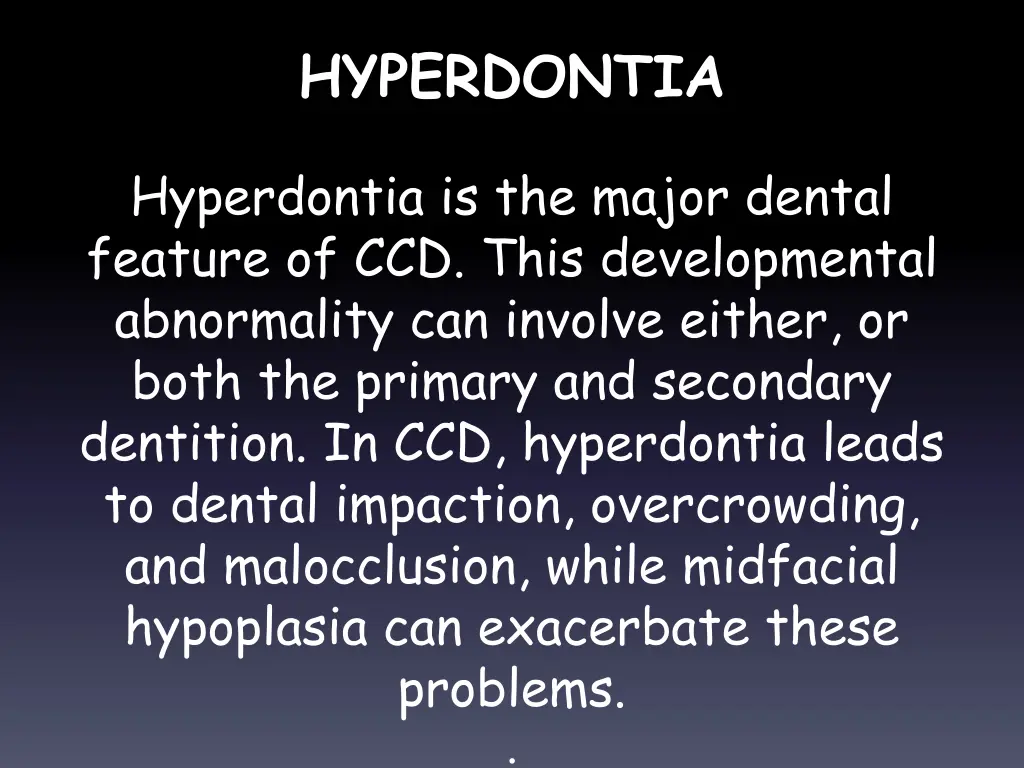 HYPERDONTIA

Hyperdontia is the major dental feature of CCD. This developmental abnormality can involve either, or both the primary and secondary dentition. In CCD, hyperdontia leads to dental impaction, overcrowding, and malocclusion, while midfacial hypoplasia can exacerbate these problems.

.